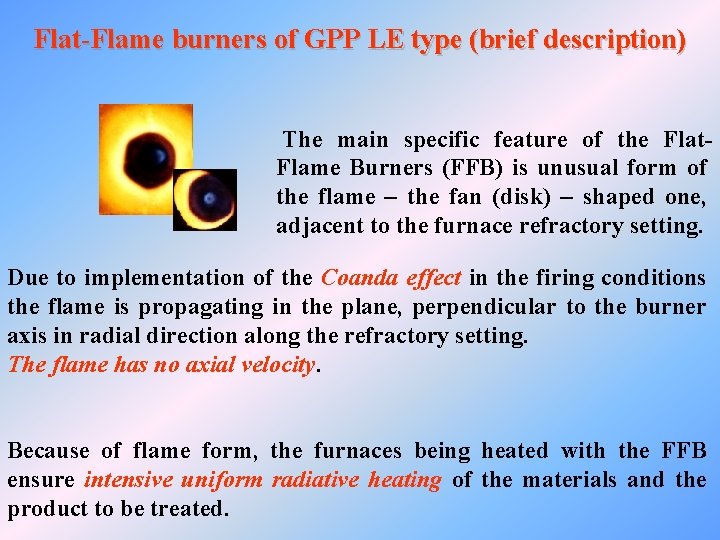 Flat-Flame burners of GPP LE type (brief description)

The main specific feature of the Flat-Flame Burners (FFB) is unusual form of the flame – the fan (disk) – shaped one, adjacent to the furnace refractory setting.

Due to implementation of the Coanda effect in the firing conditions the flame is propagating in the plane, perpendicular to the burner axis in radial direction along the refractory setting.
The flame has no axial velocity.

Because of flame form, the furnaces being heated with the FFB ensure intensive uniform radiative heating of the materials and the product to be treated.